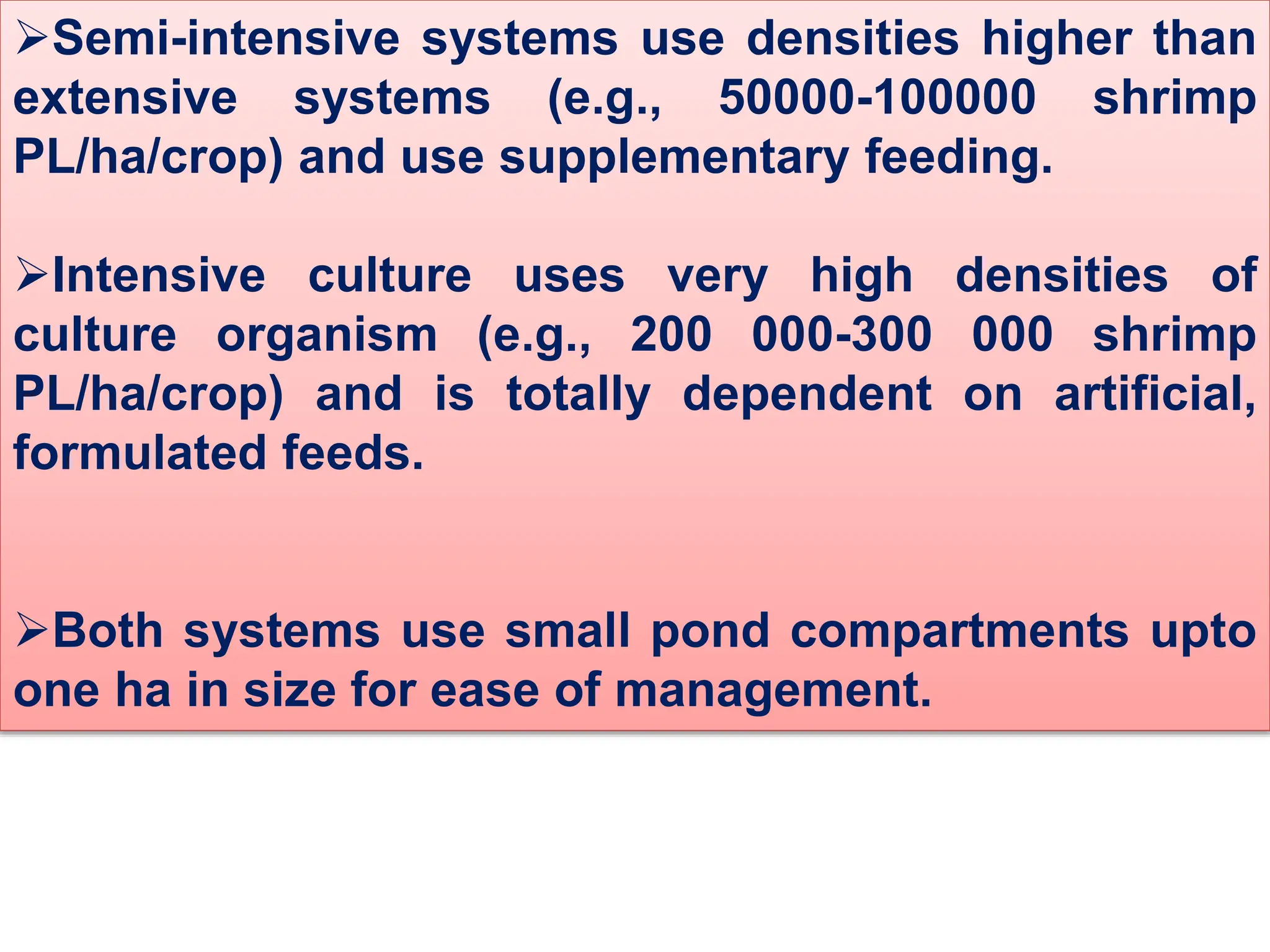 ➢Semi-intensive systems use densities higher than extensive systems (e.g., 50000-100000 shrimp PL/ha/crop) and use supplementary feeding.

➢Intensive culture uses very high densities of culture organism (e.g., 200 000-300 000 shrimp PL/ha/crop) and is totally dependent on artificial, formulated feeds.

➢Both systems use small pond compartments upto one ha in size for ease of management.